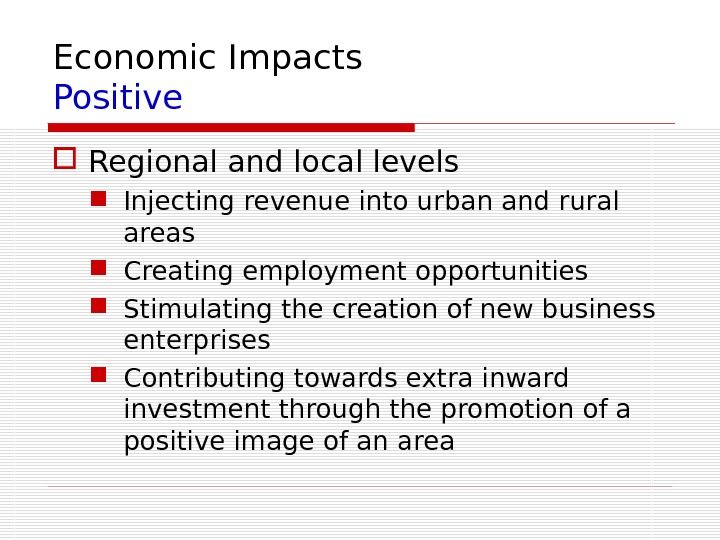 Economic Impacts
Positive

Regional and local levels

Injecting revenue into urban and rural areas

Creating employment opportunities

Stimulating the creation of new business enterprises

Contributing towards extra inward investment through the promotion of a positive image of an area